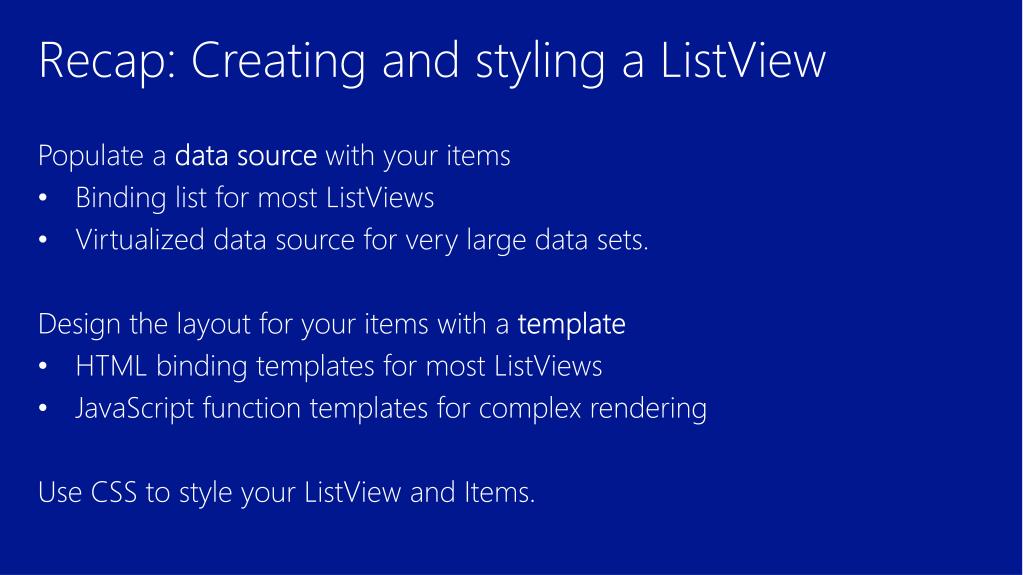 Recap: Creating and styling a ListView

Populate a data source with your items
• Binding list for most ListViews
• Virtualized data source for very large data sets.

Design the layout for your items with a template
• HTML binding templates for most ListViews
• JavaScript function templates for complex rendering

Use CSS to style your ListView and Items.